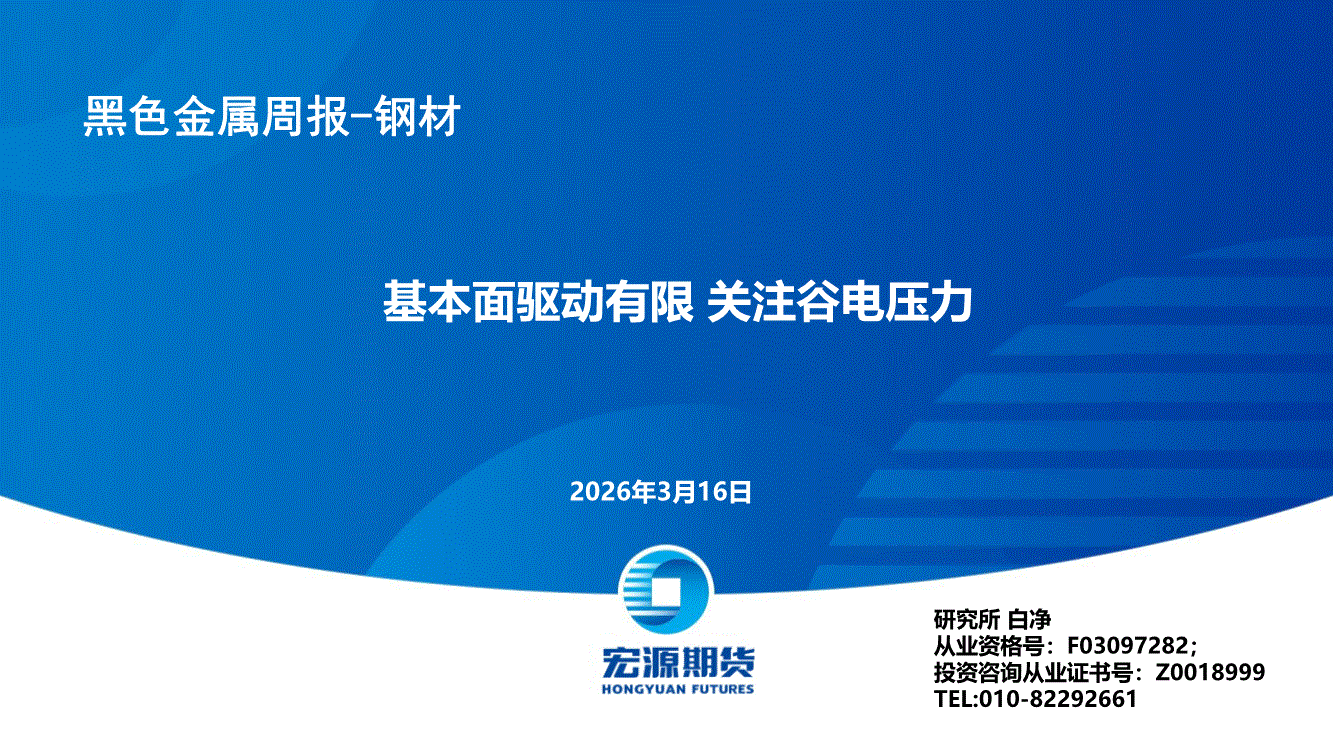 黑色金属周报-钢材

基本面驱动有限 关注谷电压力

2026年3月16日

宏源期货
HONGYUAN FUTURES

研究所 白净
从业资格号：F03097282；
投资咨询从业证书号：Z0018999
TEL:010-82292661